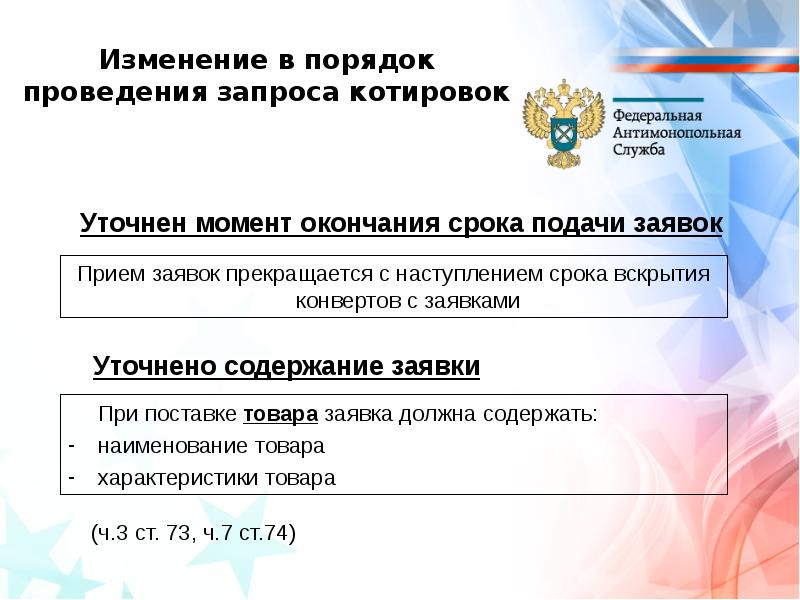 Изменение в порядок проведения запроса котировок

Федеральная Антимонопольная Служба

Уточнен момент окончания срока подачи заявок

Прием заявок прекращается с наступлением срока вскрытия конвертов с заявками

Уточнено содержание заявки

При поставке товара заявка должна содержать:
- наименование товара
- характеристики товара

(ч.3 ст. 73, ч.7 ст.74)